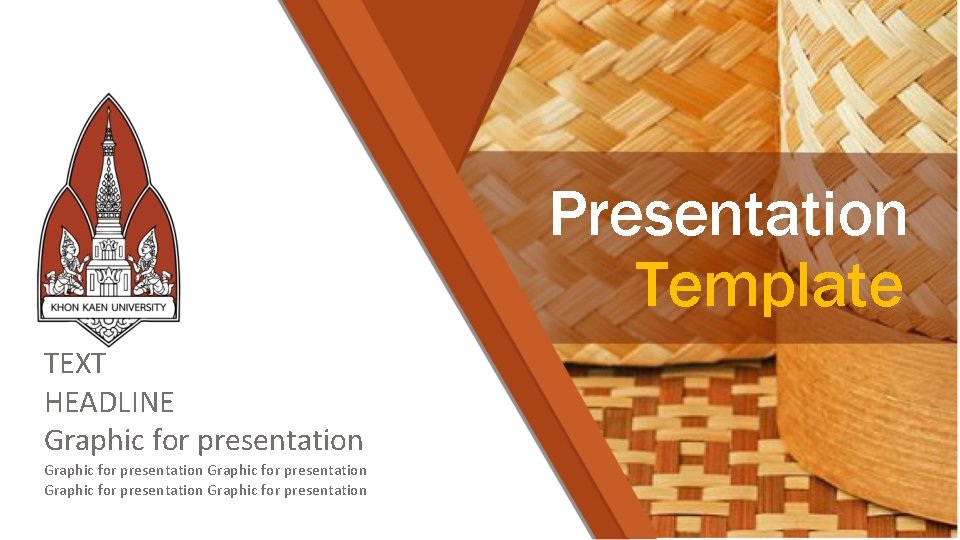 KHON KAEN UNIVERSITY

Presentation
Template

TEXT
HEADLINE
Graphic for presentation
Graphic for presentation Graphic for presentation
Graphic for presentation Graphic for presentation